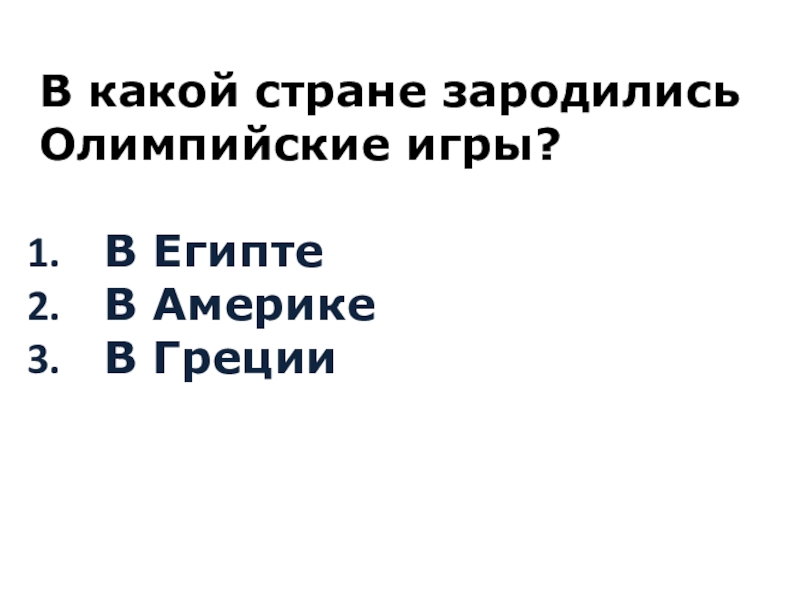 В какой стране зародились Олимпийские игры?

1. В Египте
2. В Америке
3. В Греции